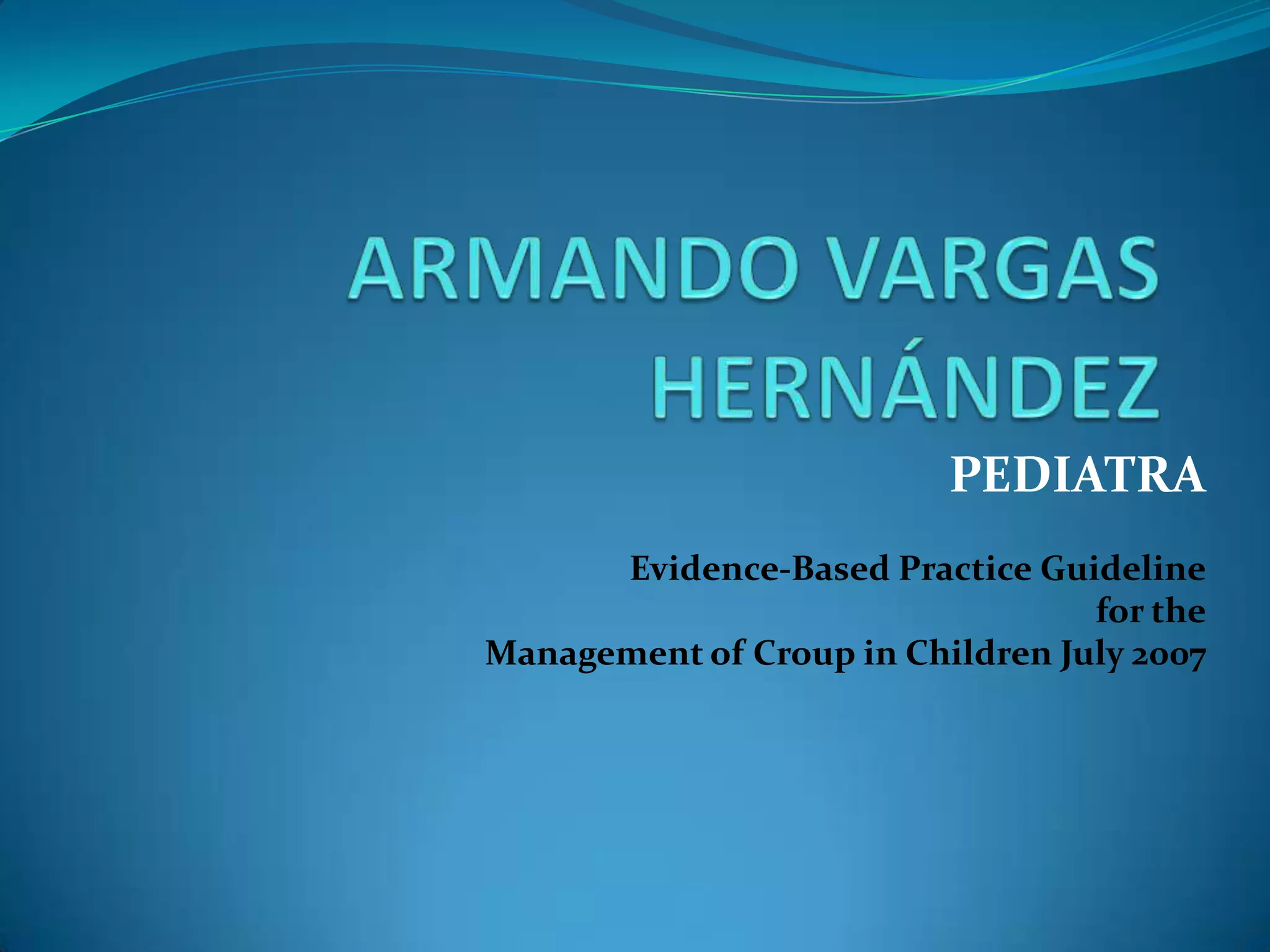 ARMANDO VARGAS HERNÁNDEZ

PEDIATRA

Evidence-Based Practice Guideline for the Management of Croup in Children July 2007